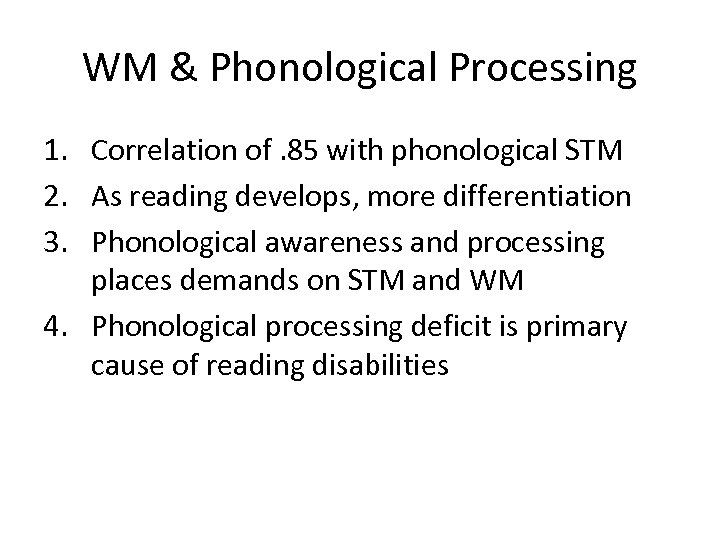 WM & Phonological Processing

1. Correlation of .85 with phonological STM
2. As reading develops, more differentiation
3. Phonological awareness and processing places demands on STM and WM
4. Phonological processing deficit is primary cause of reading disabilities